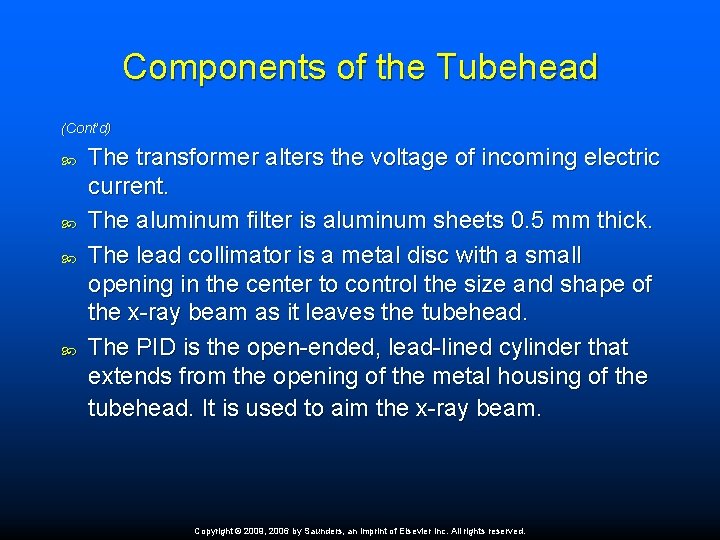 Components of the Tubehead

(Cont'd)

The transformer alters the voltage of incoming electric current.

The aluminum filter is aluminum sheets 0.5 mm thick.

The lead collimator is a metal disc with a small opening in the center to control the size and shape of the x-ray beam as it leaves the tubehead.

The PID is the open-ended, lead-lined cylinder that extends from the opening of the metal housing of the tubehead. It is used to aim the x-ray beam.

Copyright © 2009, 2006 by Saunders, an imprint of Elsevier Inc. All rights reserved.